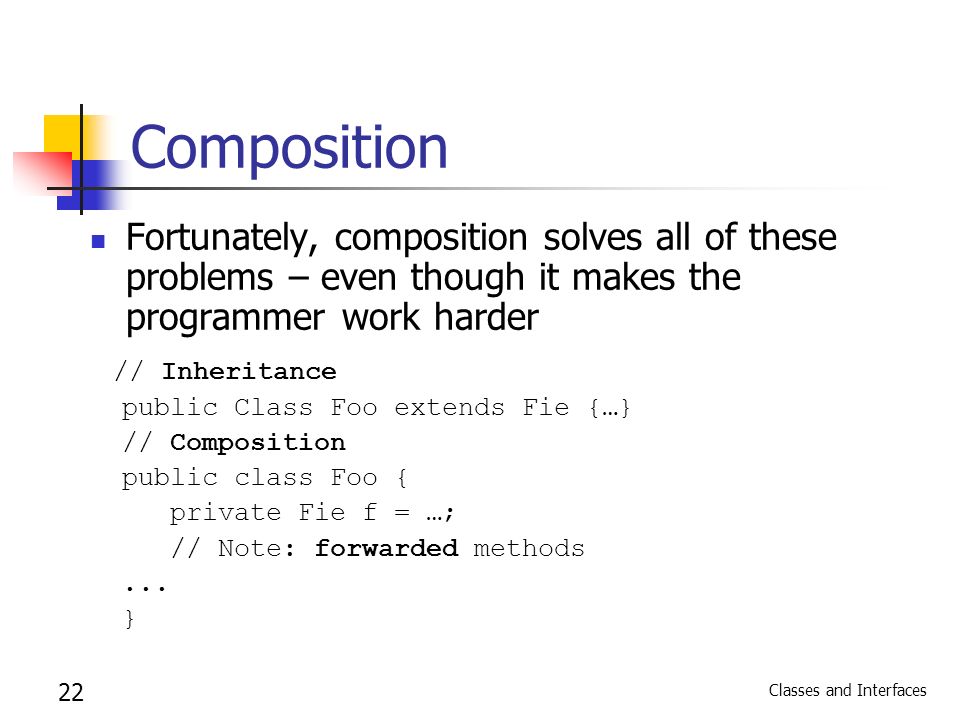 Composition

Fortunately, composition solves all of these problems – even though it makes the programmer work harder

// Inheritance
public Class Foo extends Fie {…}
// Composition
public class Foo {
private Fie f = …;
// Note: forwarded methods
...
}

22

Classes and Interfaces